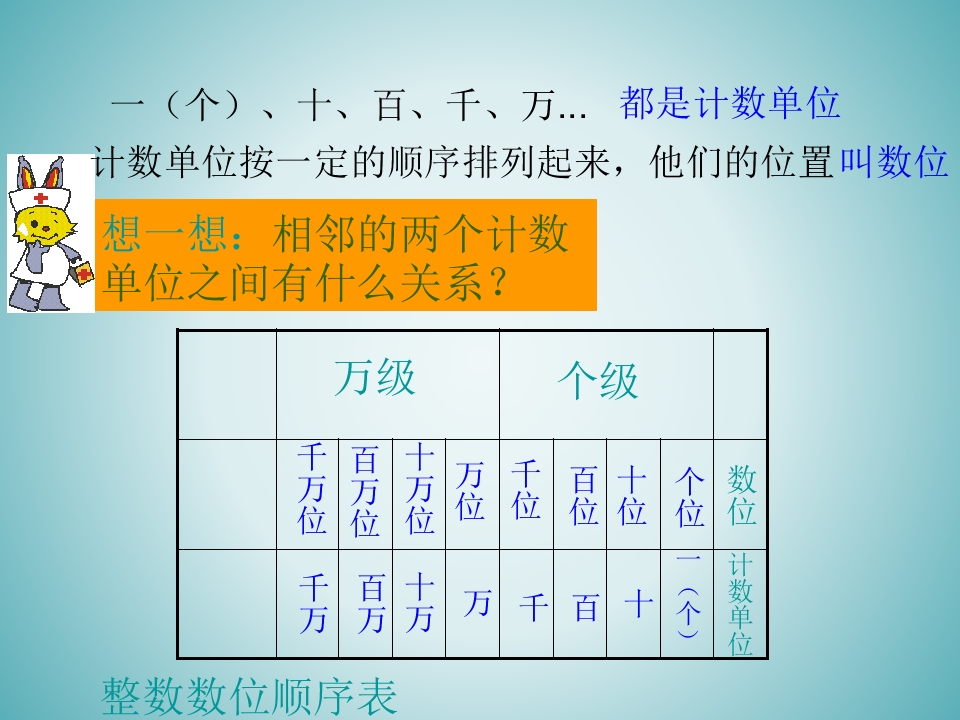 一（个）、十、百、千、万... 都是计数单位

计数单位按一定的顺序排列起来，他们的位置叫数位

想一想：相邻的两个计数单位之间有什么关系？

| | 万级 | | | | 个级 | | | | |
|---|---|---|---|---|---|---|---|---|---|
| | 千万位 | 百万位 | 十万位 | 万位 | 千位 | 百位 | 十位 | 个位 | 数位 |
| | 千万 | 百万 | 十万 | 万 | 千 | 百 | 十 | 一（个） | 计数单位 |

整数数位顺序表